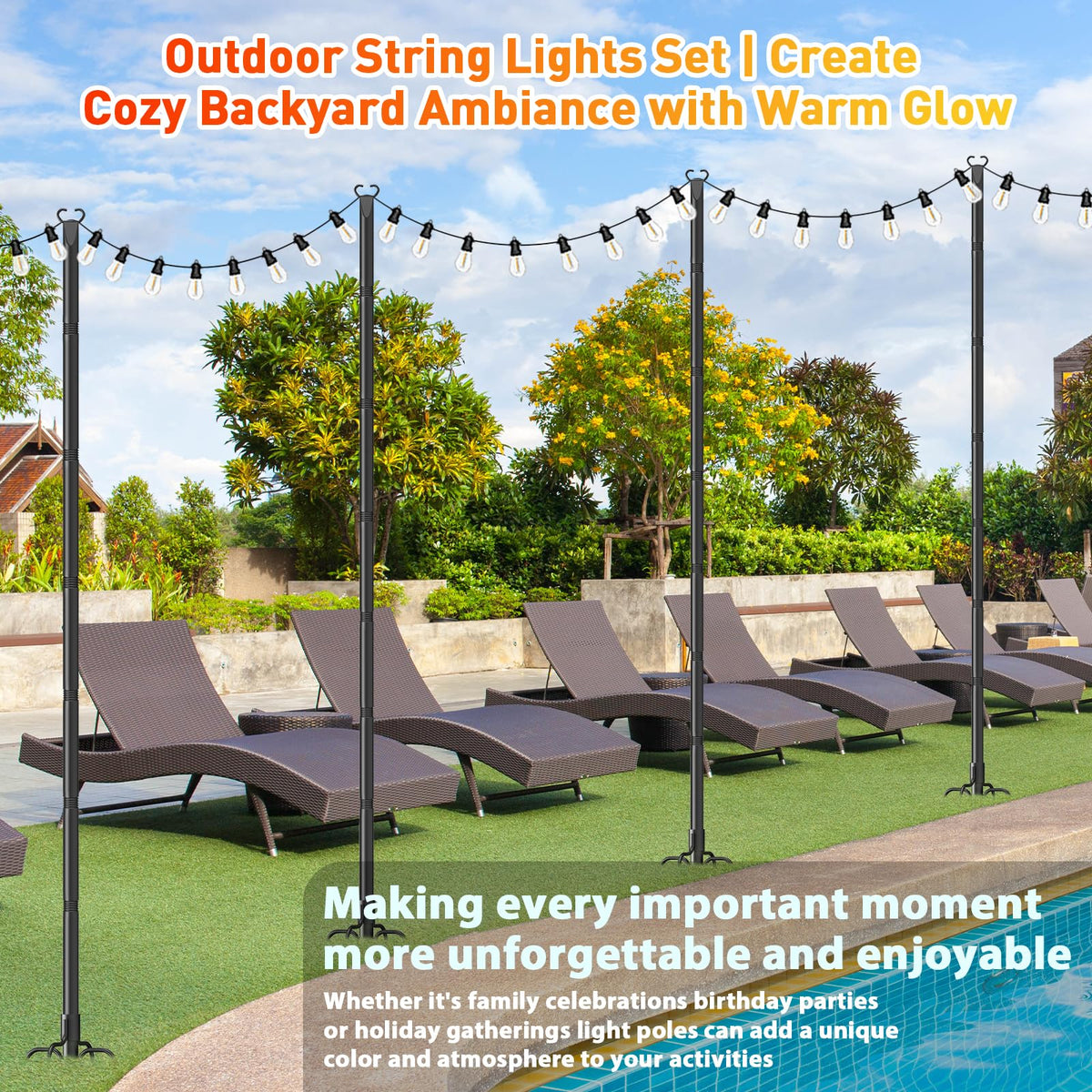 Outdoor String Lights Set | Create Cozy Backyard Ambiance with Warm Glow

Making every important moment more unforgettable and enjoyable

Whether it's family celebrations birthday parties or holiday gatherings light poles can add a unique color and atmosphere to your activities